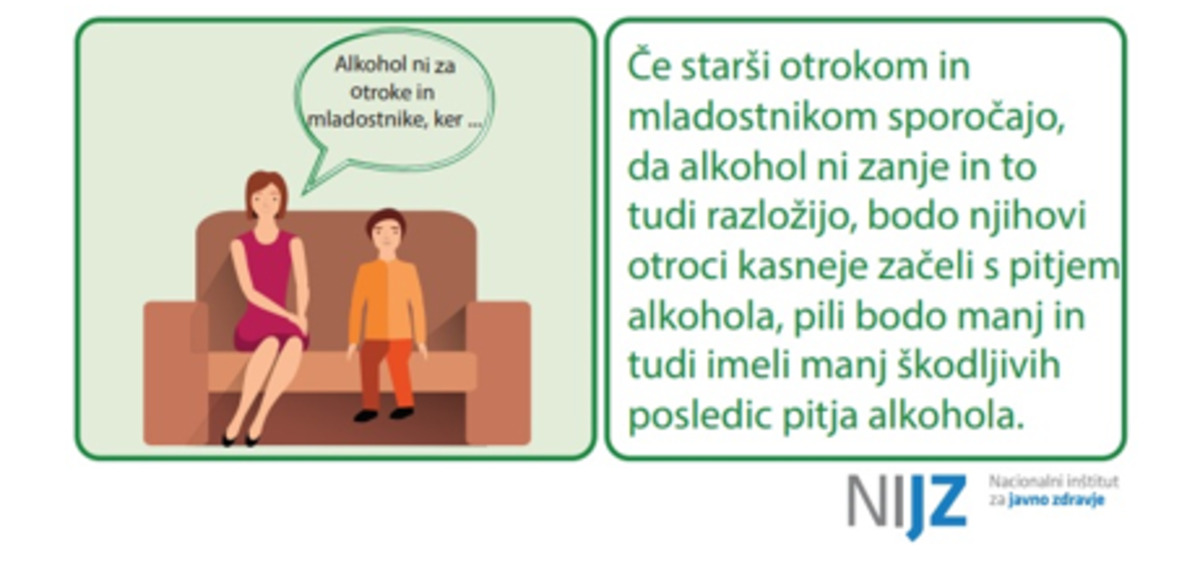 Alkohol ni za otroke in mladostnike, ker ...

Če starši otrokom in mladostnikom sporočajo, da alkohol ni zanje in to tudi razložijo, bodo njihovi otroci kasneje začeli s pitjem alkohola, pili bodo manj in tudi imeli manj škodljivih posledic pitja alkohola.

NIJZ Nacionalni inštitut za javno zdravje